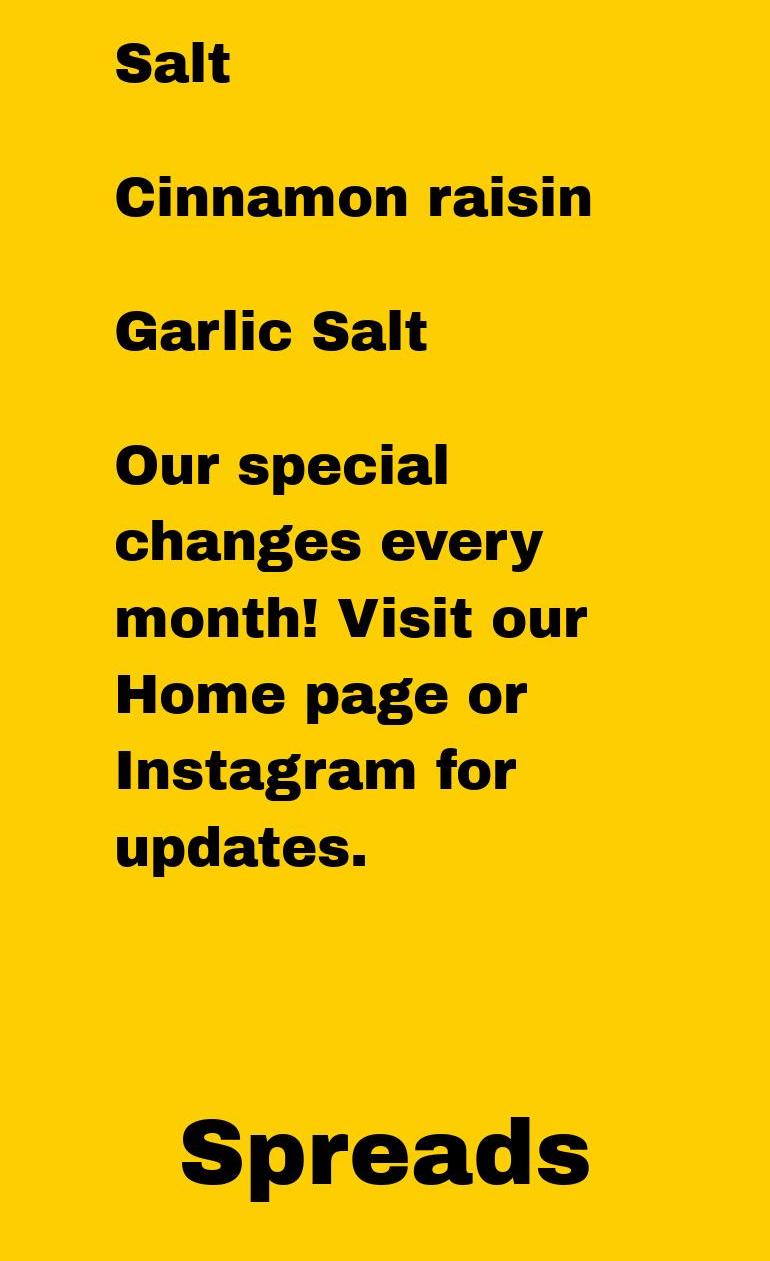 Salt

Cinnamon raisin

Garlic Salt

Our special changes every month! Visit our Home page or Instagram for updates.

Spreads